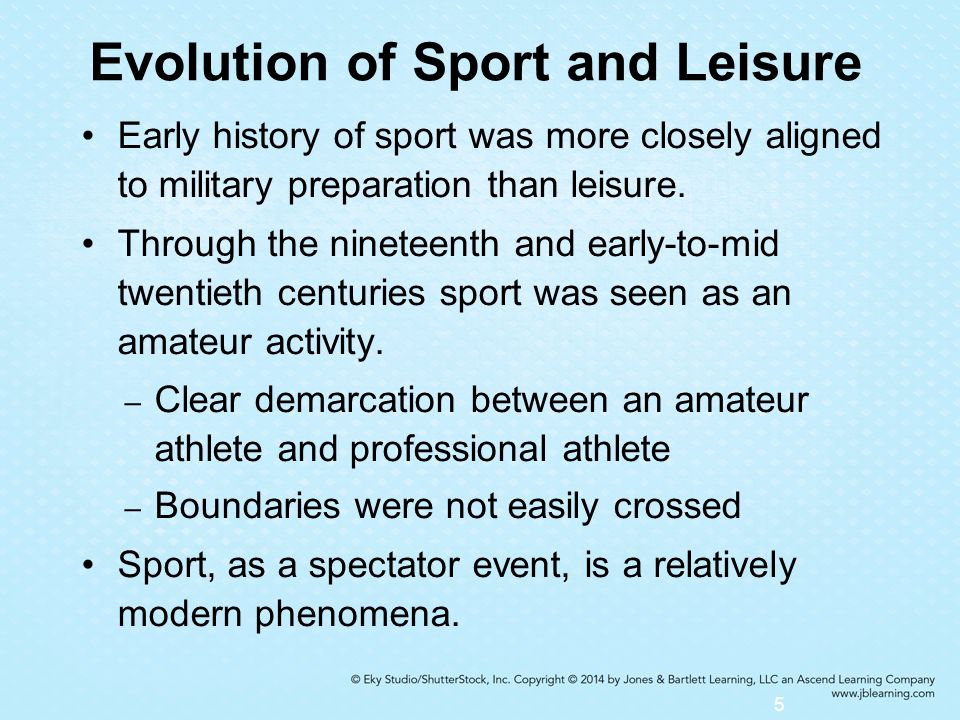 Evolution of Sport and Leisure

• Early history of sport was more closely aligned to military preparation than leisure.

• Through the nineteenth and early-to-mid twentieth centuries sport was seen as an amateur activity.

– Clear demarcation between an amateur athlete and professional athlete

– Boundaries were not easily crossed

• Sport, as a spectator event, is a relatively modern phenomena.

© Eky Studio/ShutterStock, Inc. Copyright © 2014 by Jones & Bartlett Learning, LLC an Ascend Learning Company
www.jblearning.com

5